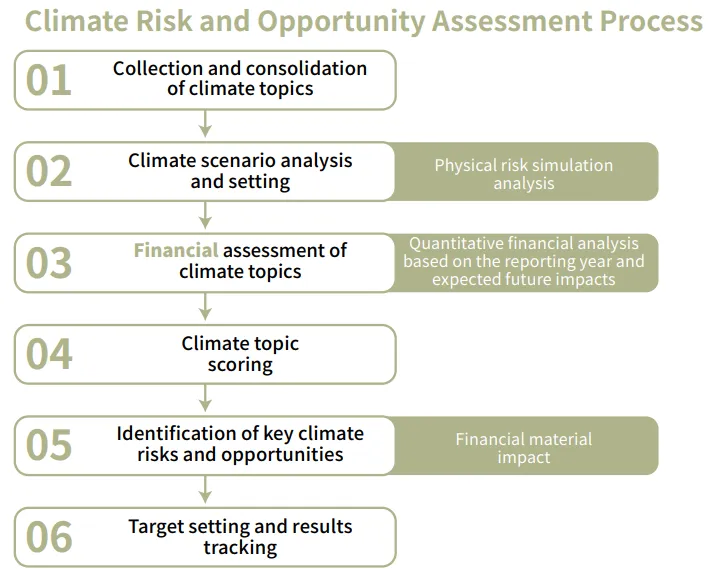 Climate Risk and Opportunity Assessment Process

01 Collection and consolidation of climate topics

02 Climate scenario analysis and setting

Physical risk simulation analysis

03 Financial assessment of climate topics

Quantitative financial analysis based on the reporting year and expected future impacts

04 Climate topic scoring

05 Identification of key climate risks and opportunities

Financial material impact

06 Target setting and results tracking